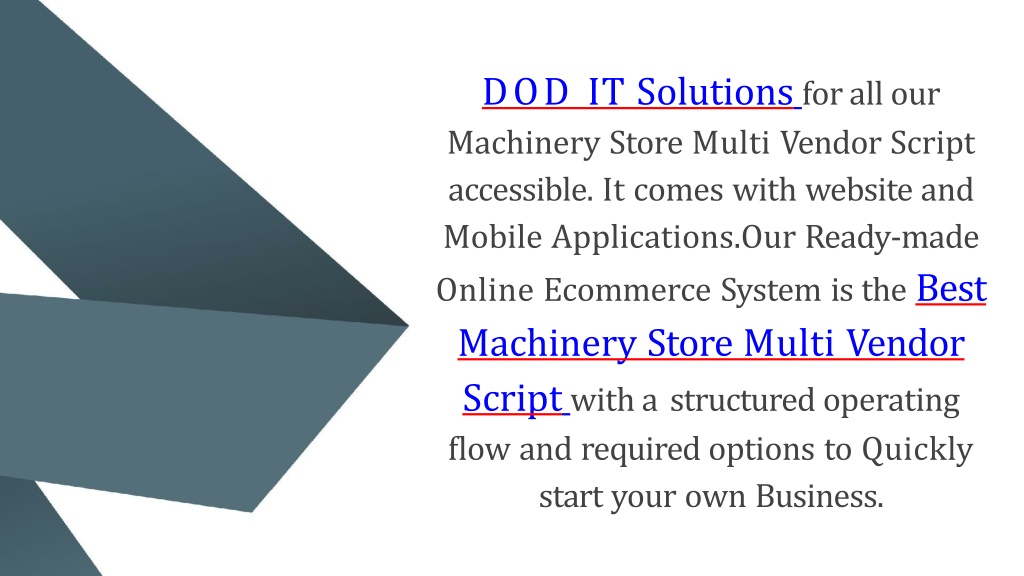 DOD IT Solutions for all our Machinery Store Multi Vendor Script accessible. It comes with website and Mobile Applications.Our Ready-made Online Ecommerce System is the Best Machinery Store Multi Vendor Script with a structured operating flow and required options to Quickly start your own Business.